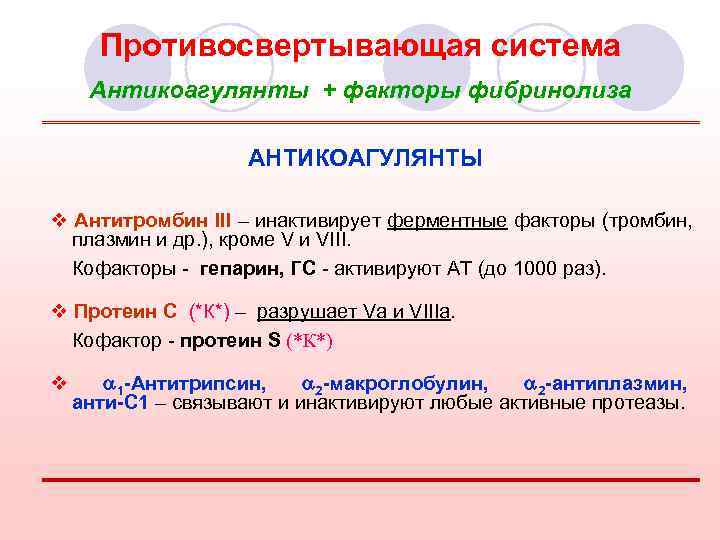 Противосвертывающая система

Антикоагулянты + факторы фибринолиза

АНТИКОАГУЛЯНТЫ

❖ Антитромбин III – инактивирует ферментные факторы (тромбин, плазмин и др.), кроме V и VIII.

Кофакторы - гепарин, ГС - активируют АТ (до 1000 раз).

❖ Протеин С (*К*) – разрушает Va и VIIIa.

Кофактор - протеин S (*К*)

❖ $\alpha_1$-Антитрипсин, $\alpha_2$-макроглобулин, $\alpha_2$-антиплазмин, анти-С1 – связывают и инактивируют любые активные протеазы.